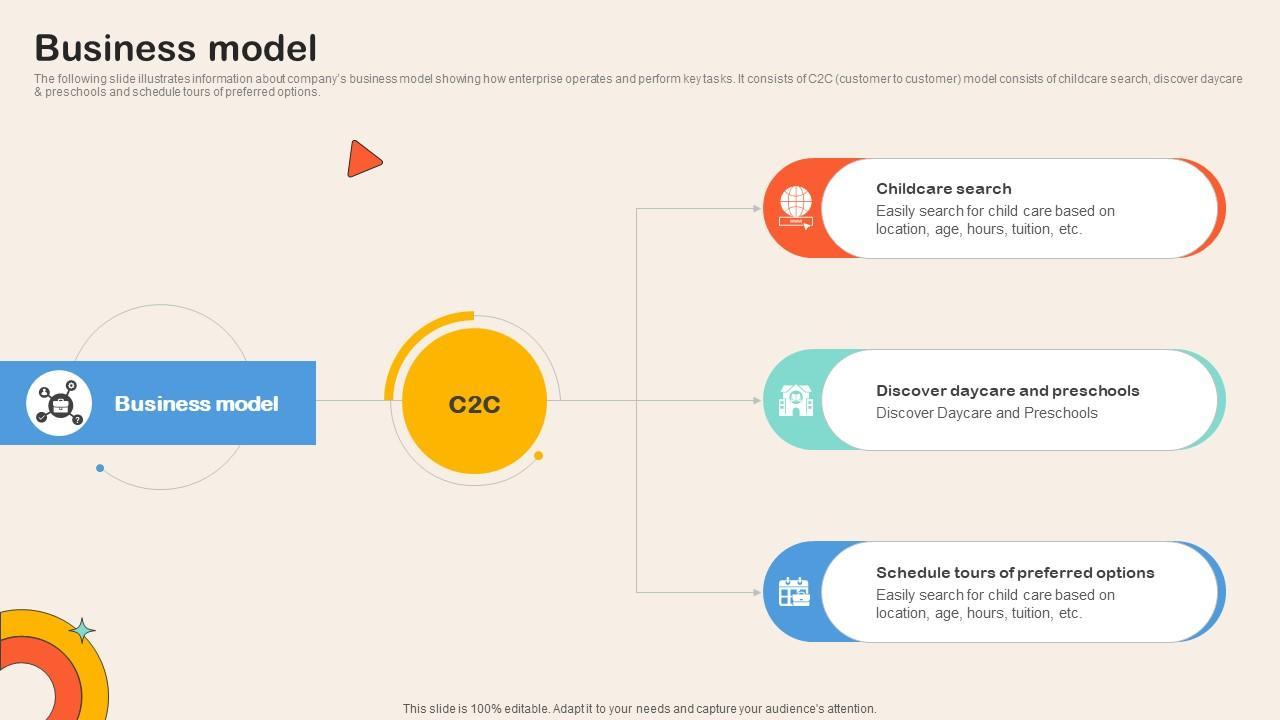 Business model

The following slide illustrates information about company's business model showing how enterprise operates and perform key tasks. It consists of C2C (customer to customer) model consists of childcare search, discover daycare & preschools and schedule tours of preferred options.

Business model

C2C

Childcare search
Easily search for child care based on location, age, hours, tuition, etc.

Discover daycare and preschools
Discover Daycare and Preschools

Schedule tours of preferred options
Easily search for child care based on location, age, hours, tuition, etc.

This slide is 100% editable. Adapt it to your needs and capture your audience's attention.